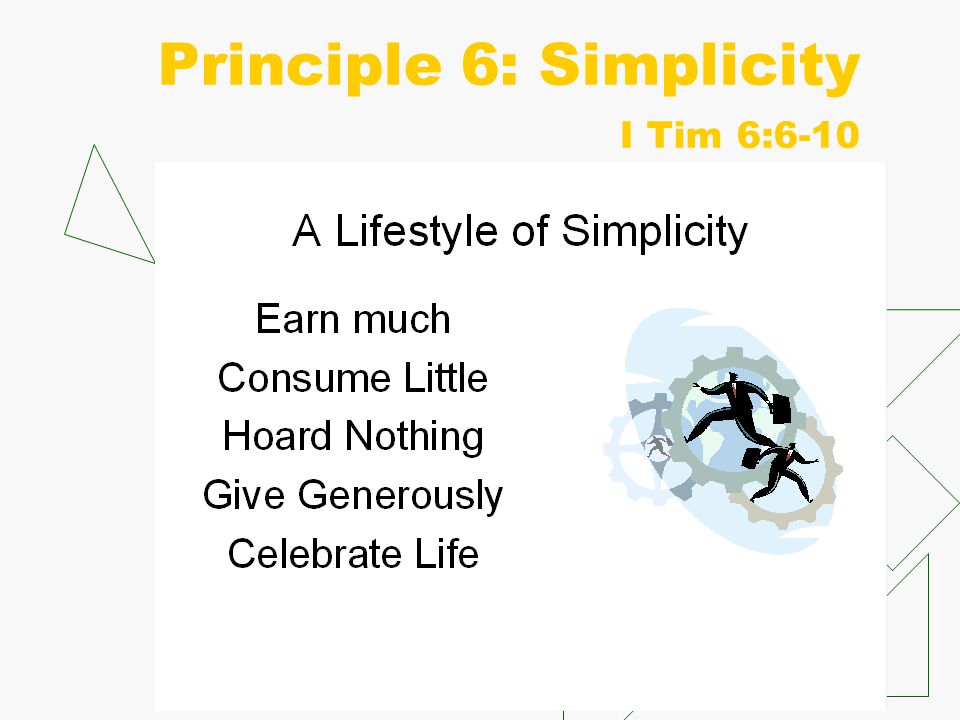 Principle 6: Simplicity

I Tim 6:6-10

A Lifestyle of Simplicity

Earn much
Consume Little
Hoard Nothing
Give Generously
Celebrate Life